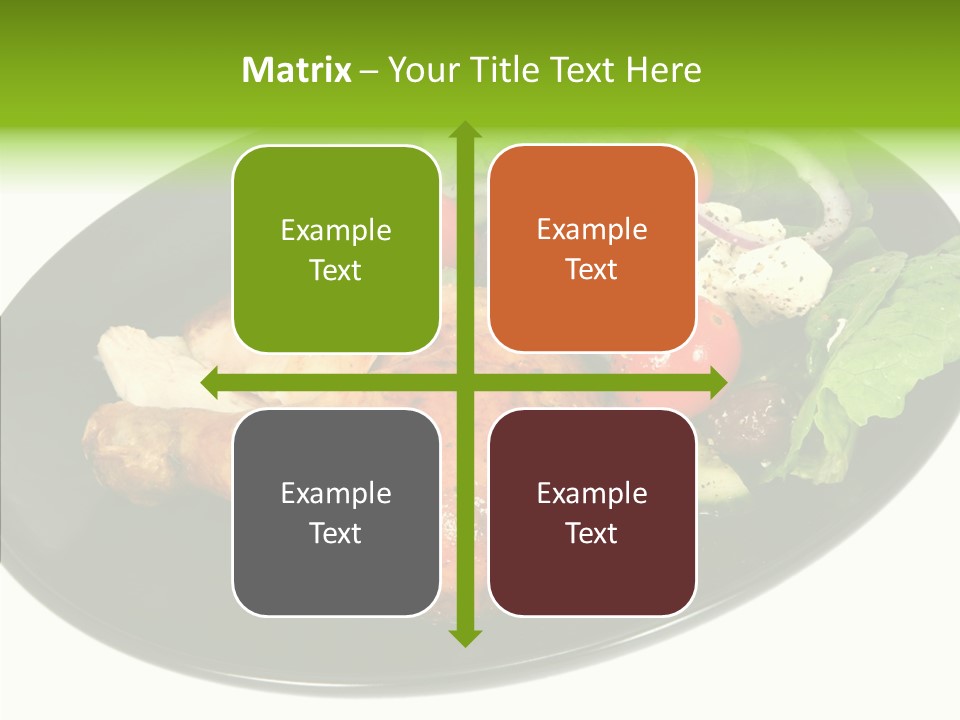 Matrix – Your Title Text Here

Example Text

Example Text

Example Text

Example Text